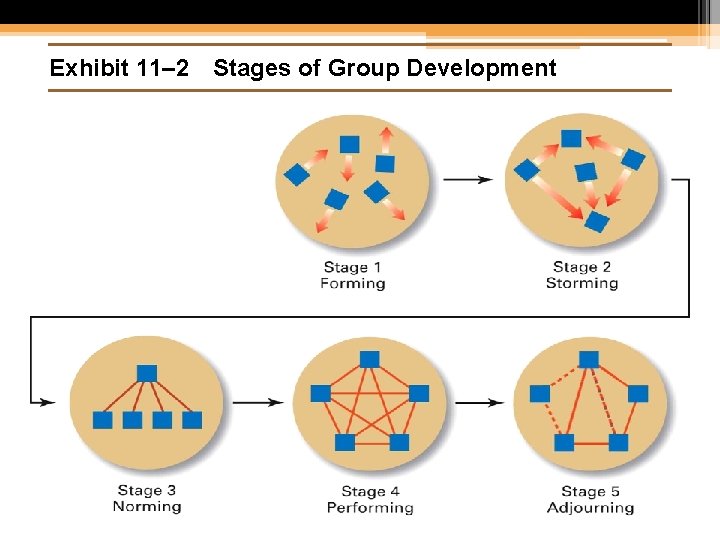 Exhibit 11–2 Stages of Group Development

Stage 1
Forming

Stage 2
Storming

Stage 3
Norming

Stage 4
Performing

Stage 5
Adjourning